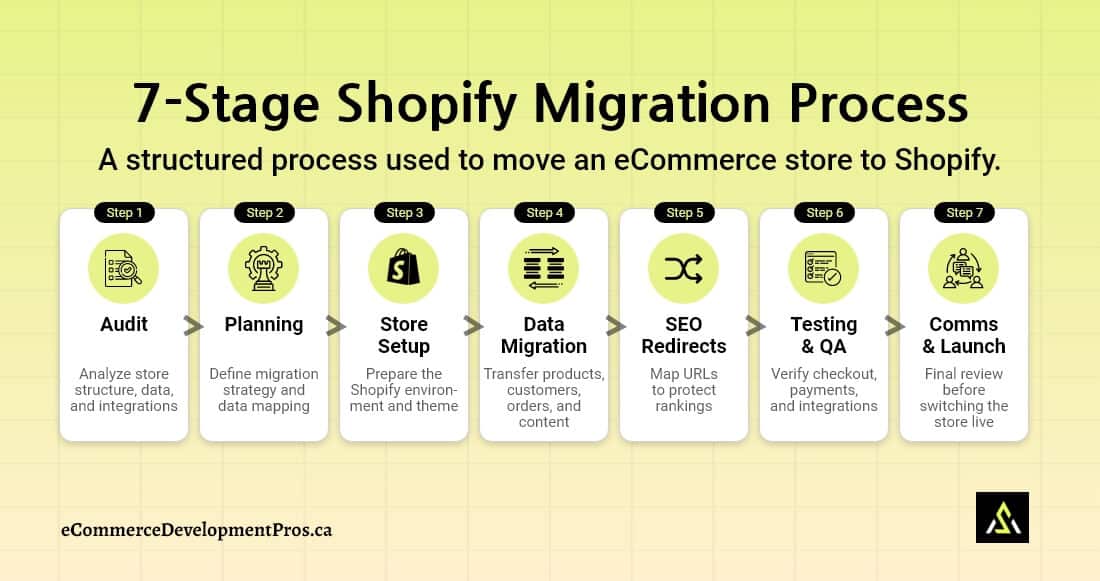 7-Stage Shopify Migration Process

A structured process used to move an eCommerce store to Shopify.

Step 1
Audit
Analyze store structure, data, and integrations

Step 2
Planning
Define migration strategy and data mapping

Step 3
Store Setup
Prepare the Shopify environment and theme

Step 4
Data Migration
Transfer products, customers, orders, and content

Step 5
SEO Redirects
Map URLs to protect rankings

Step 6
Testing & QA
Verify checkout, payments, and integrations

Step 7
Comms & Launch
Final review before switching the store live

eCommerceDevelopmentPros.ca